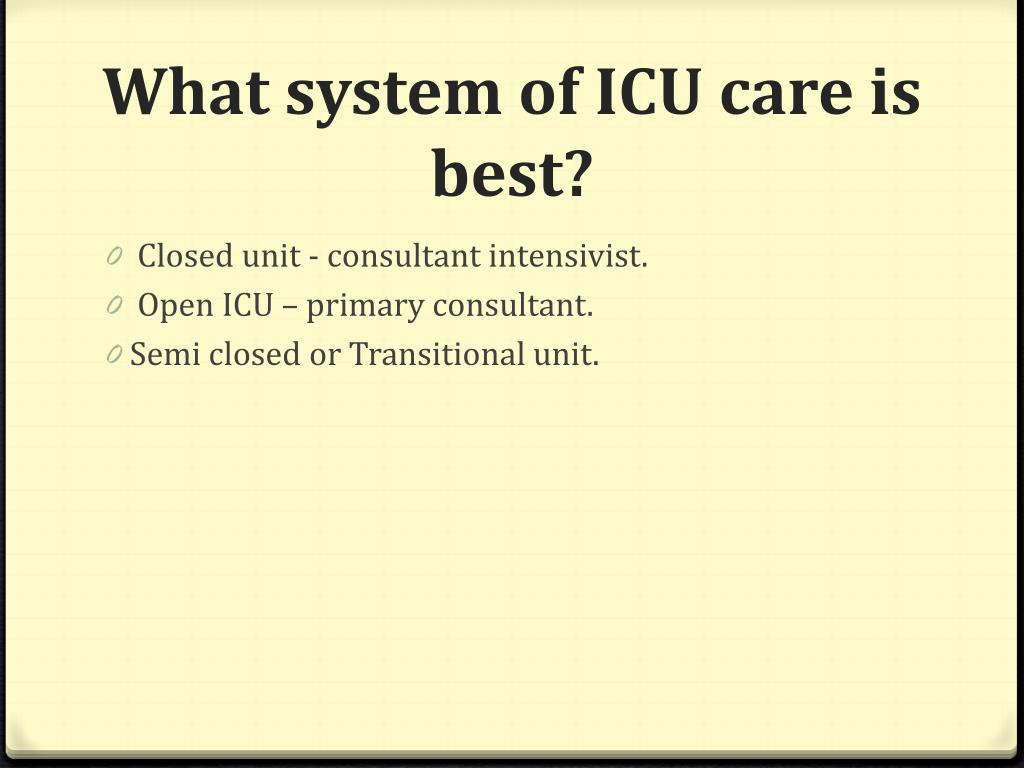 What system of ICU care is best?

0 Closed unit - consultant intensivist.
0 Open ICU – primary consultant.
0 Semi closed or Transitional unit.